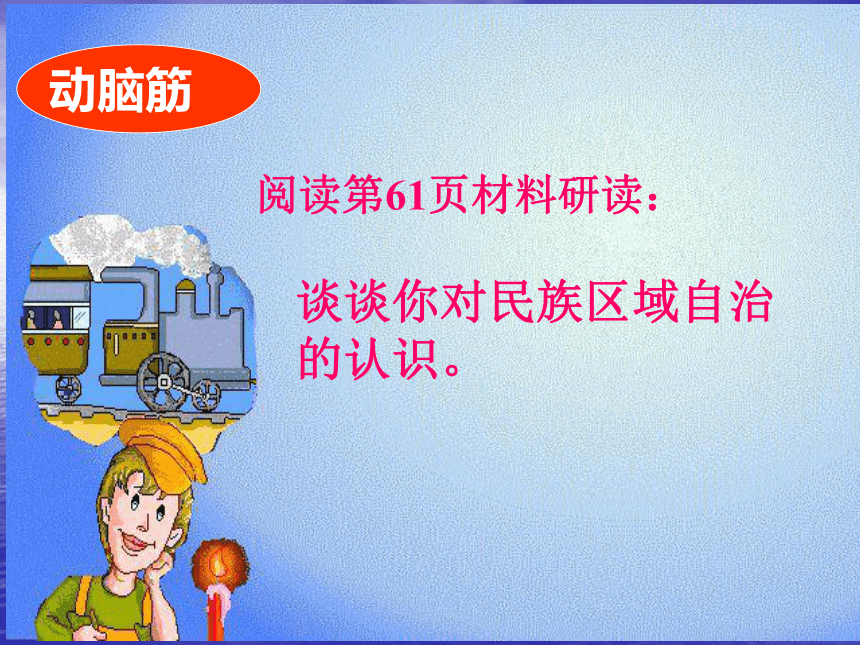 动脑筋

阅读第61页材料研读：

谈谈你对民族区域自治的认识。